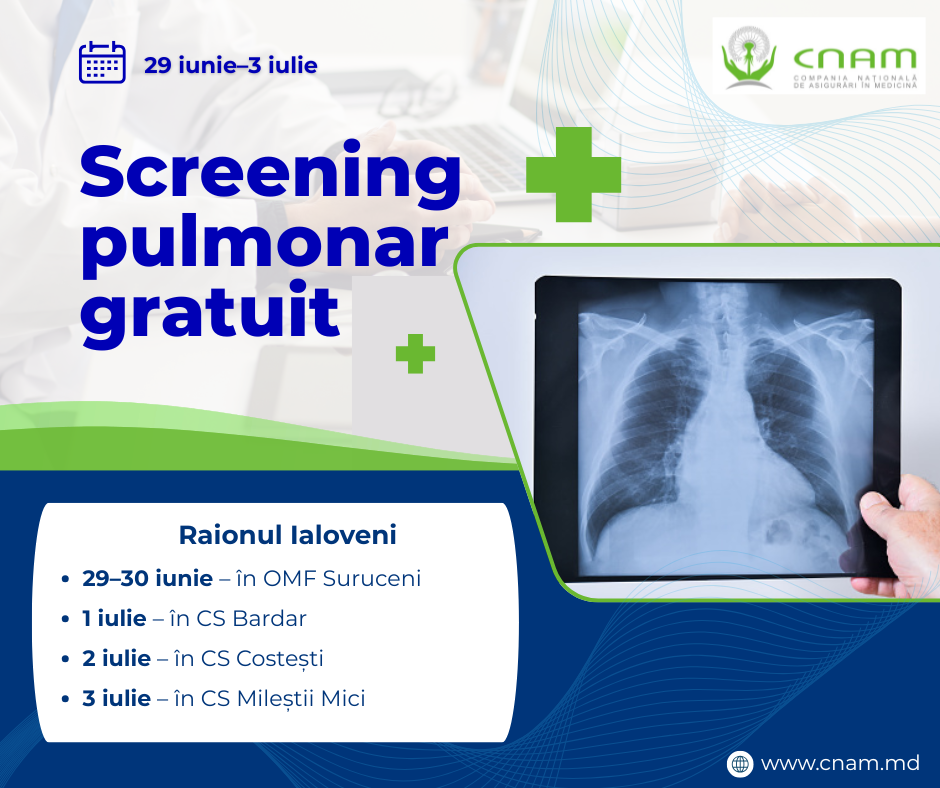 29 iunie–3 iulie

CNAM
COMPANIA NAȚIONALĂ DE ASIGURĂRI ÎN MEDICINĂ

Screening pulmonar gratuit

Raionul Ialoveni
• 29–30 iunie – în OMF Suruceni
• 1 iulie – în CS Bardar
• 2 iulie – în CS Costești
• 3 iulie – în CS Mileștii Mici

www.cnam.md